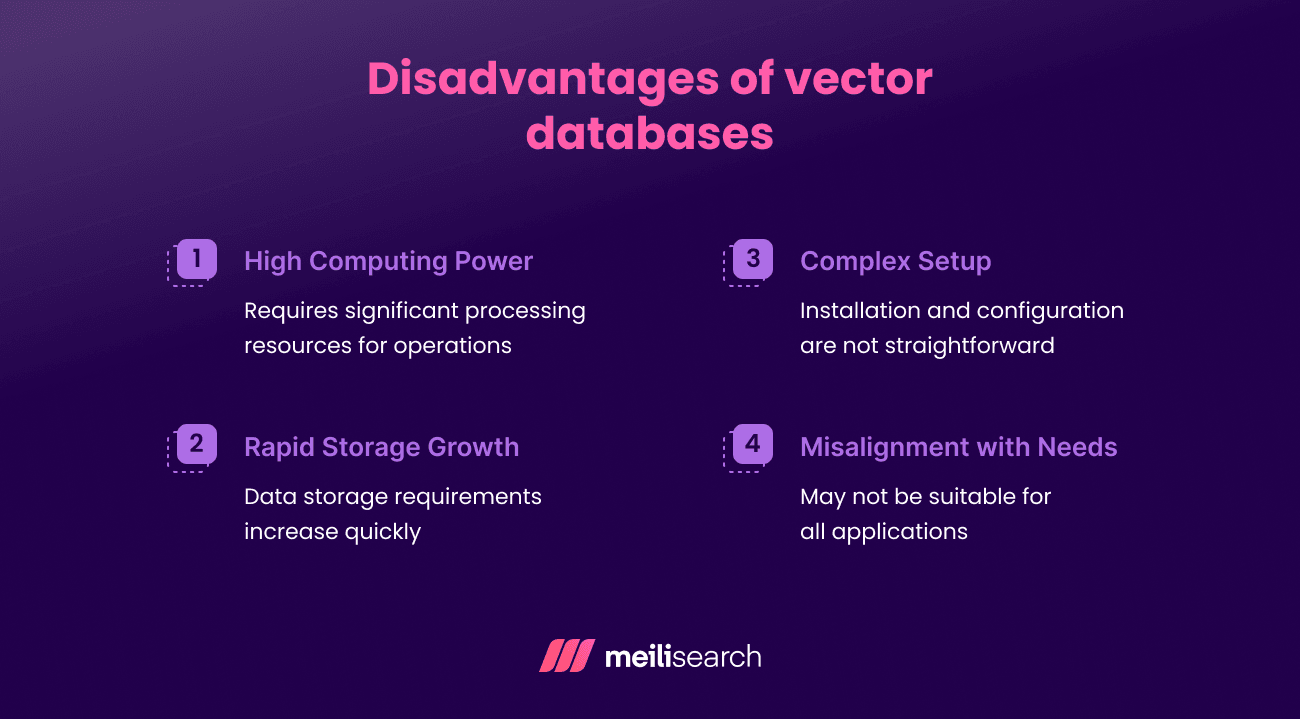 Disadvantages of vector databases

1 High Computing Power

Requires significant processing resources for operations

2 Rapid Storage Growth

Data storage requirements increase quickly

3 Complex Setup

Installation and configuration are not straightforward

4 Misalignment with Needs

May not be suitable for all applications

meilisearch